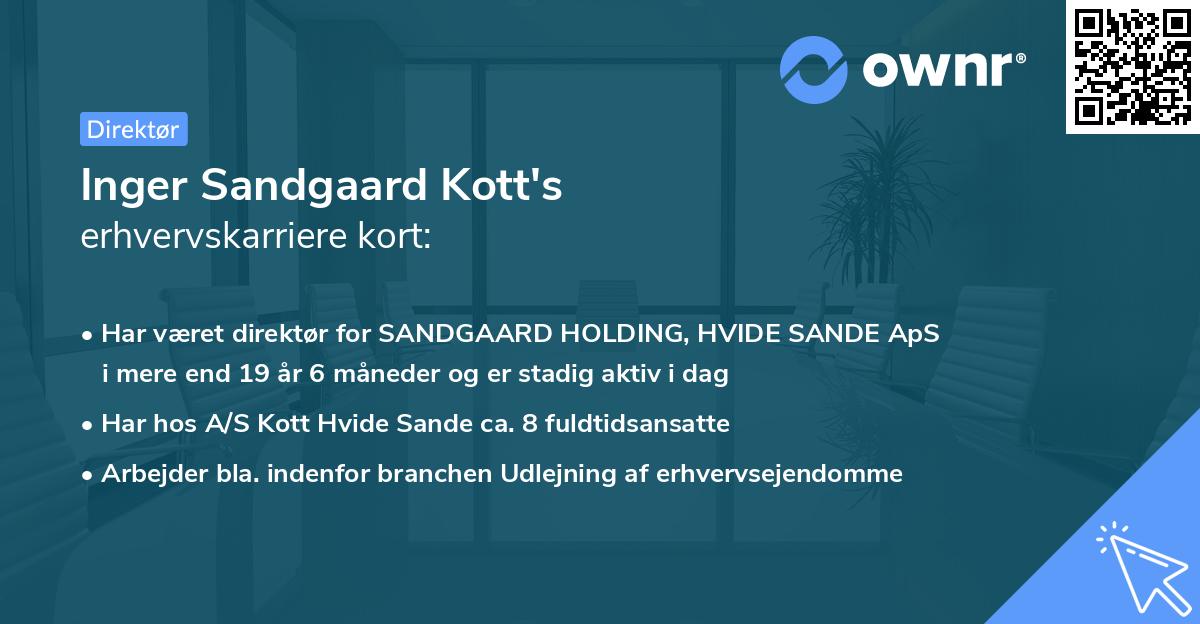 ownr®

Direktør

Inger Sandgaard Kott's
erhvervskarriere kort:

• Har været direktør for SANDGAARD HOLDING, HVIDE SANDE ApS i mere end 19 år 6 måneder og er stadig aktiv i dag
• Har hos A/S Kott Hvide Sande ca. 8 fuldtidsansatte
• Arbejder bla. indenfor branchen Udlejning af erhvervsejendomme